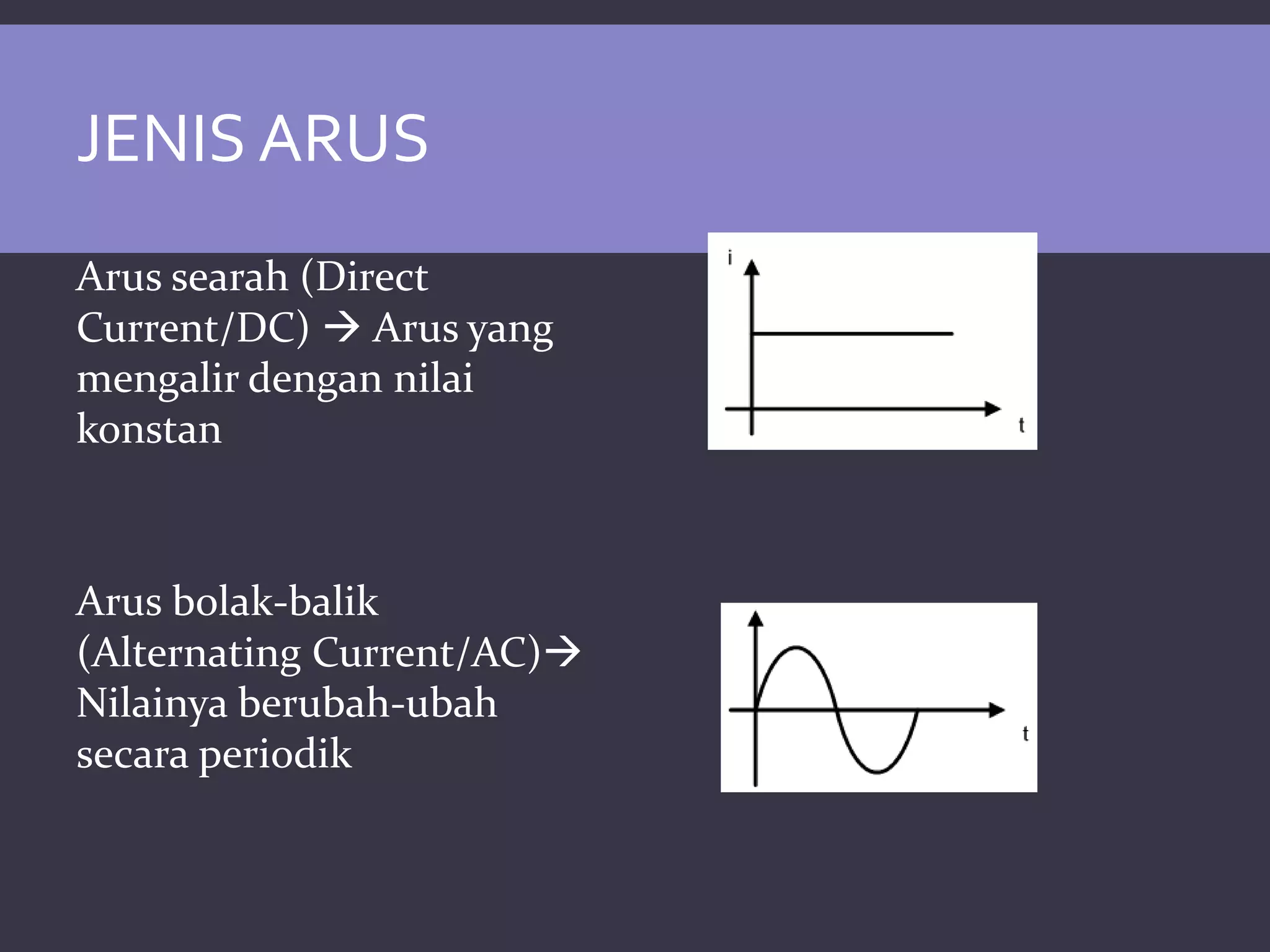 JENIS ARUS

Arus searah (Direct Current/DC) → Arus yang mengalir dengan nilai konstan

i

t

Arus bolak-balik (Alternating Current/AC)→ Nilainya berubah-ubah secara periodik

t